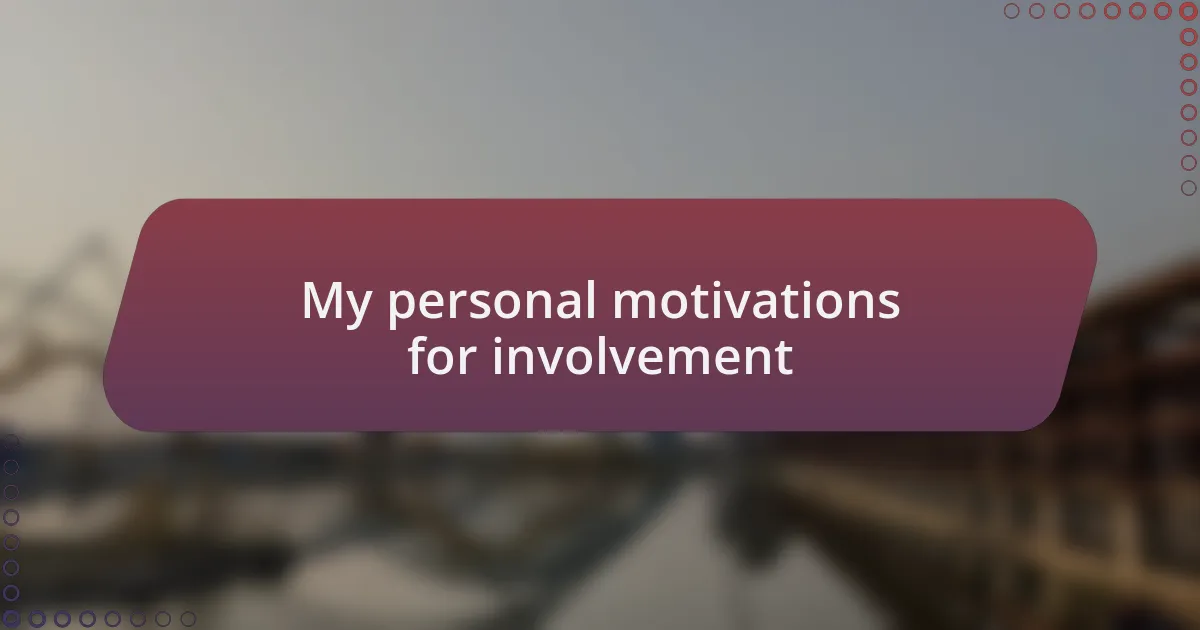 My personal motivations for involvement